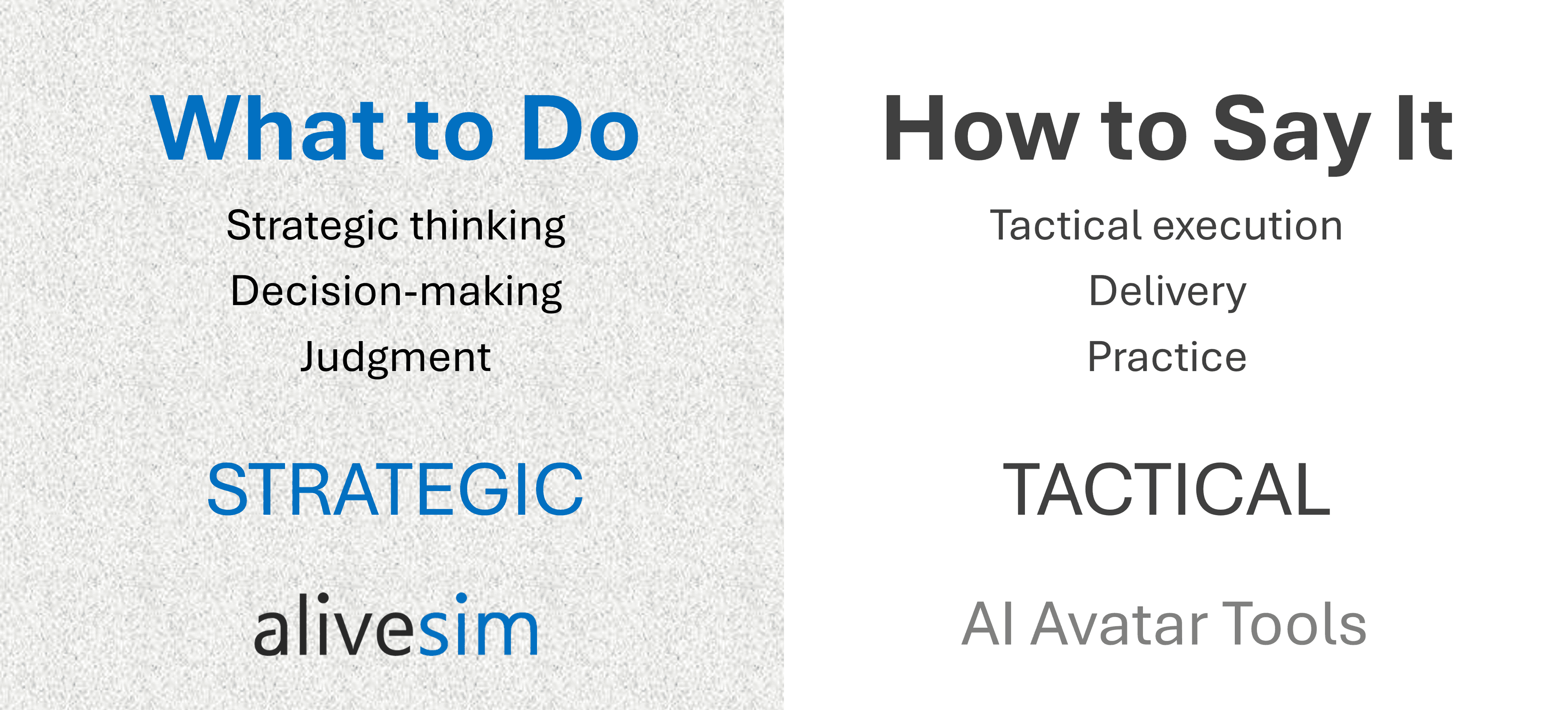 What to Do

Strategic thinking
Decision-making
Judgment

STRATEGIC

alivesim

How to Say It

Tactical execution
Delivery
Practice

TACTICAL

AI Avatar Tools